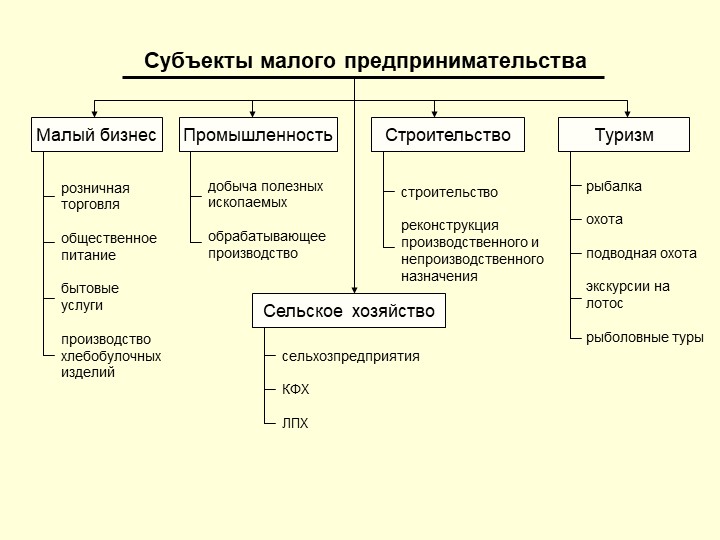 Субъекты малого предпринимательства

Малый бизнес

розничная торговля

общественное питание

бытовые услуги

производство хлебобулочных изделий

Промышленность

добыча полезных ископаемых

обрабатывающее производство

Строительство

строительство

реконструкция производственного и непроизводственного назначения

Туризм

рыбалка

охота

подводная охота

экскурсии на лотос

рыболовные туры

Сельское хозяйство

сельхозпредприятия

КФХ

ЛПХ